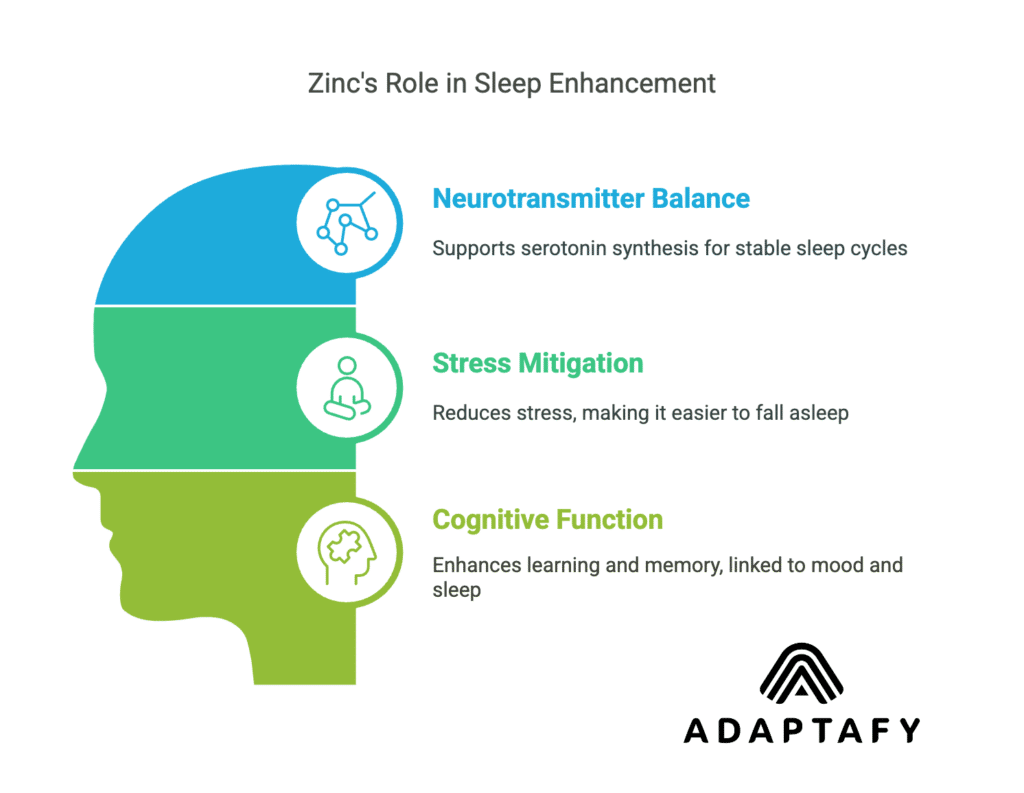 Zinc's Role in Sleep Enhancement

Neurotransmitter Balance

Supports serotonin synthesis for stable sleep cycles

Stress Mitigation

Reduces stress, making it easier to fall asleep

Cognitive Function

Enhances learning and memory, linked to mood and sleep

ADAPTAFY